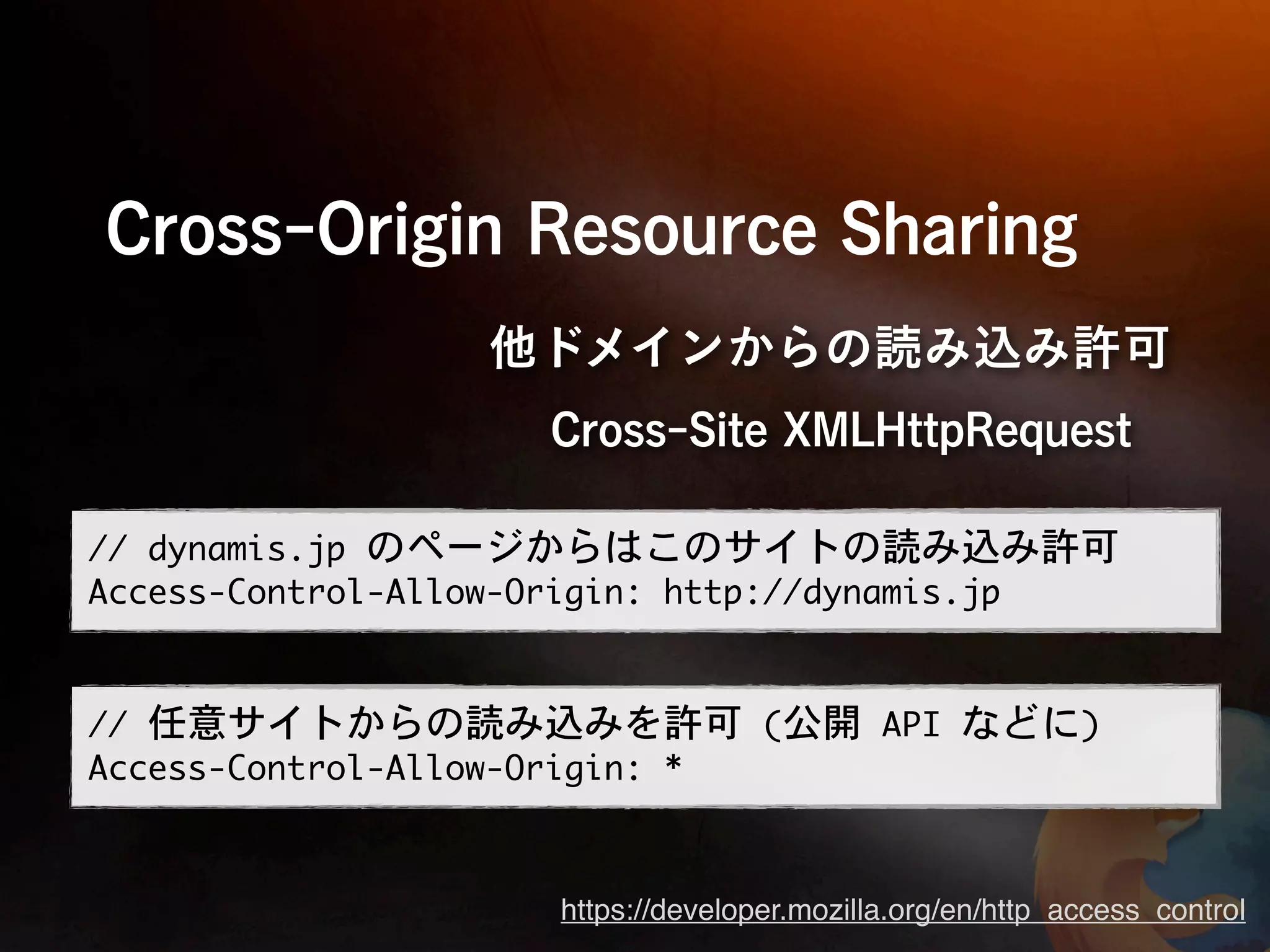 Cross-Origin Resource Sharing

他ドメインからの読み込み許可

Cross-Site XMLHttpRequest

// dynamis.jp のページからはこのサイトの読み込み許可
Access-Control-Allow-Origin: http://dynamis.jp

// 任意サイトからの読み込みを許可 (公開 API などに)
Access-Control-Allow-Origin: *

https://developer.mozilla.org/en/http_access_control